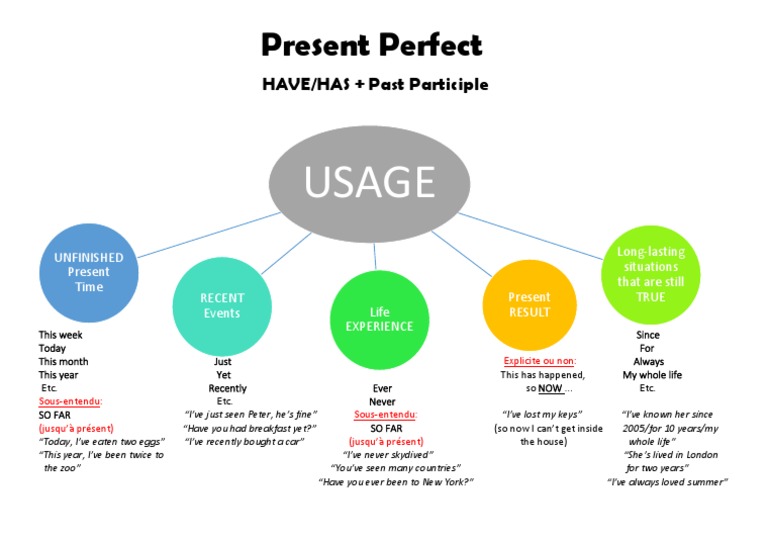 Present Perfect

HAVE/HAS + Past Participle

USAGE

UNFINISHED Present Time

This week
Today
This month
This year
Etc.
Sous-entendu:
SO FAR
(jusqu'à présent)
"Today, I've eaten two eggs"
"This year, I've been twice to the zoo"

RECENT Events

Just
Yet
Recently
Etc.
"I've just seen Peter, he's fine"
"Have you had breakfast yet?"
"I've recently bought a car"

Life EXPERIENCE

Ever
Never
Sous-entendu:
SO FAR
(jusqu'à présent)
"I've never skydived"
"You've seen many countries"
"Have you ever been to New York?"

Present RESULT

Explicite ou non:
This has happened, so NOW ...
"I've lost my keys"
(so now I can't get inside the house)

Long-lasting situations that are still TRUE

Since
For
Always
My whole life
Etc.
"I've known her since 2005/for 10 years/my whole life"
"She's lived in London for two years"
"I've always loved summer"